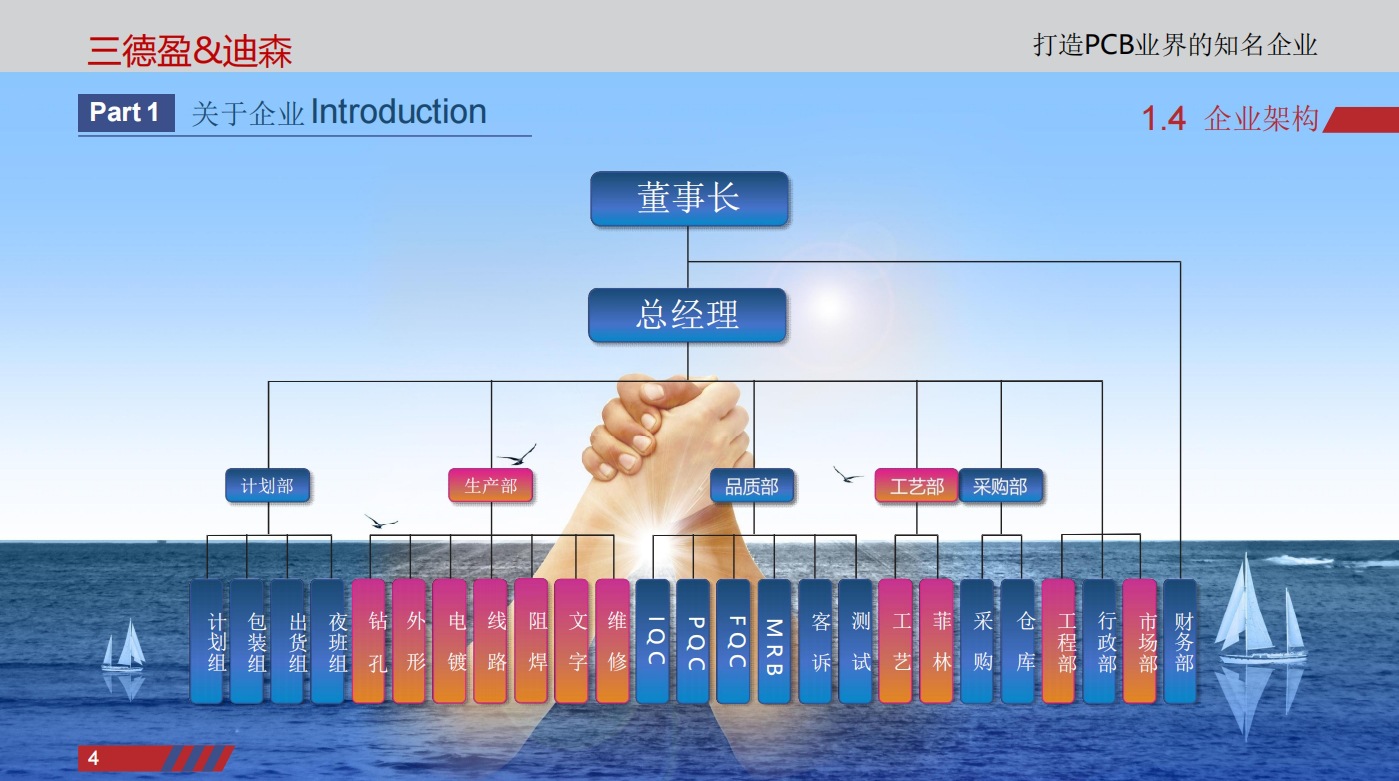 三德盈&迪森

打造PCB业界的知名企业

Part 1 关于企业 Introduction

1.4 企业架构

董事长

总经理

计划部

生产部

品质部

工艺部

采购部

计划组

包装组

出货组

夜班组

钻孔

外形

电镀

线路

阻焊

文字

维修

IQC

PQC

FQC

MRB

客诉

测试

工艺

菲林

采购

仓库

工程部

行政部

市场部

财务部

4